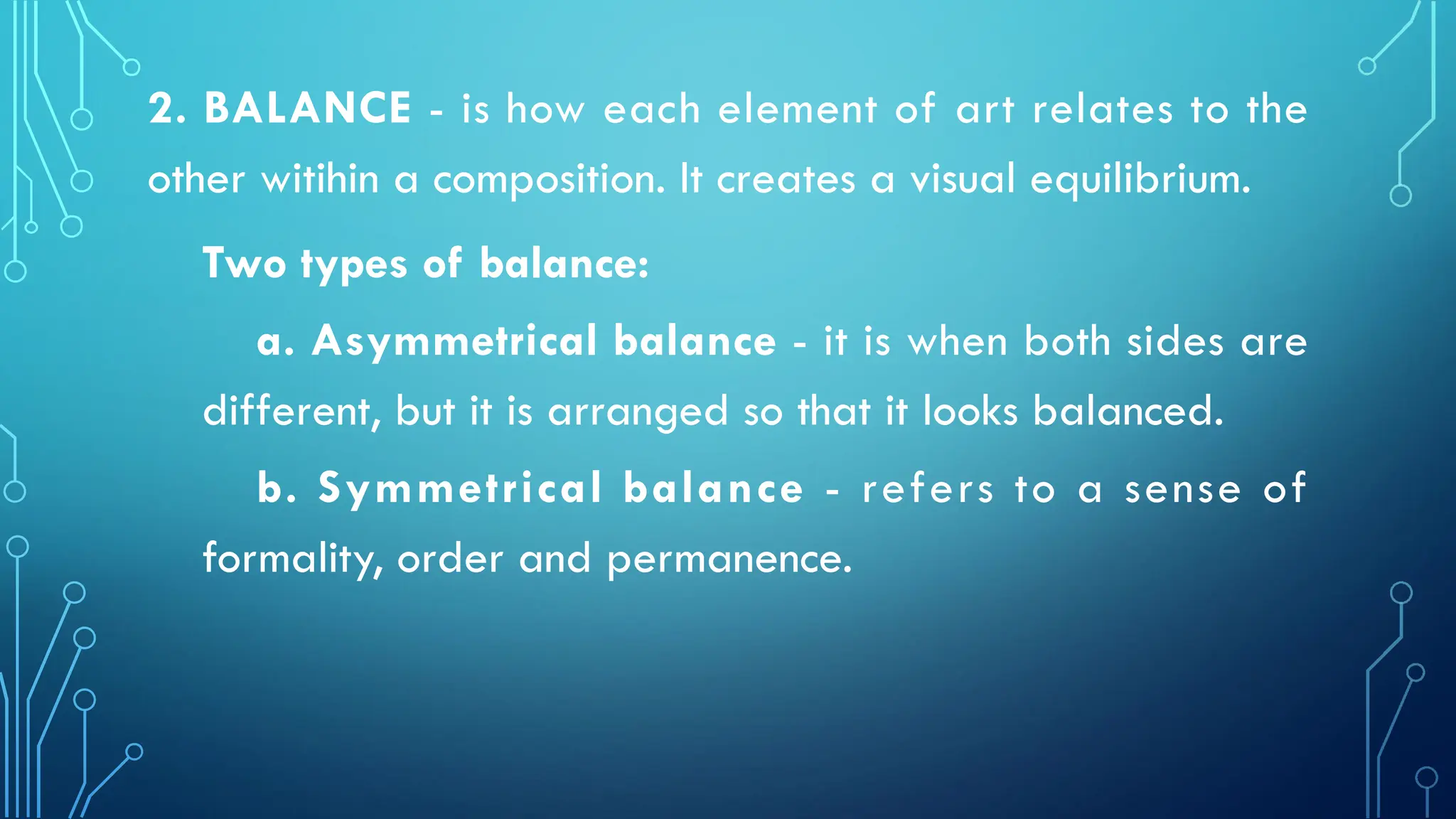 2. BALANCE - is how each element of art relates to the other witihin a composition. It creates a visual equilibrium.

Two types of balance:

a. Asymmetrical balance - it is when both sides are different, but it is arranged so that it looks balanced.

b. Symmetrical balance - refers to a sense of formality, order and permanence.